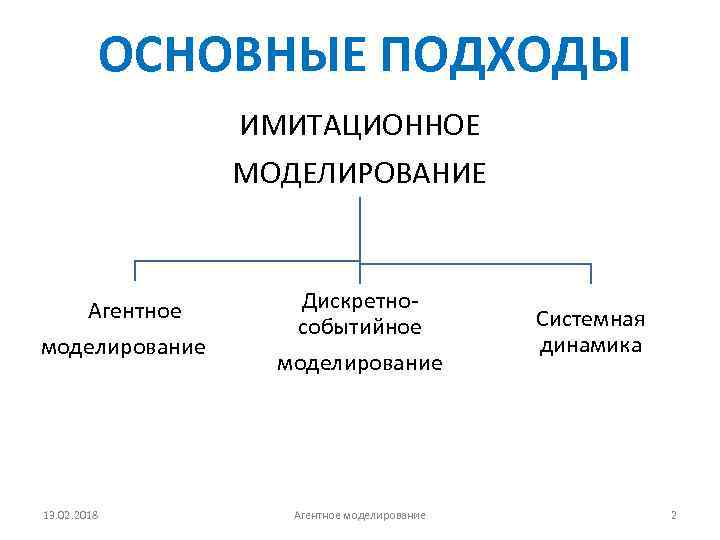 ОСНОВНЫЕ ПОДХОДЫ

ИМИТАЦИОННОЕ МОДЕЛИРОВАНИЕ

Агентное моделирование

Дискретно-событийное моделирование

Системная динамика

13.02.2018

Агентное моделирование

2